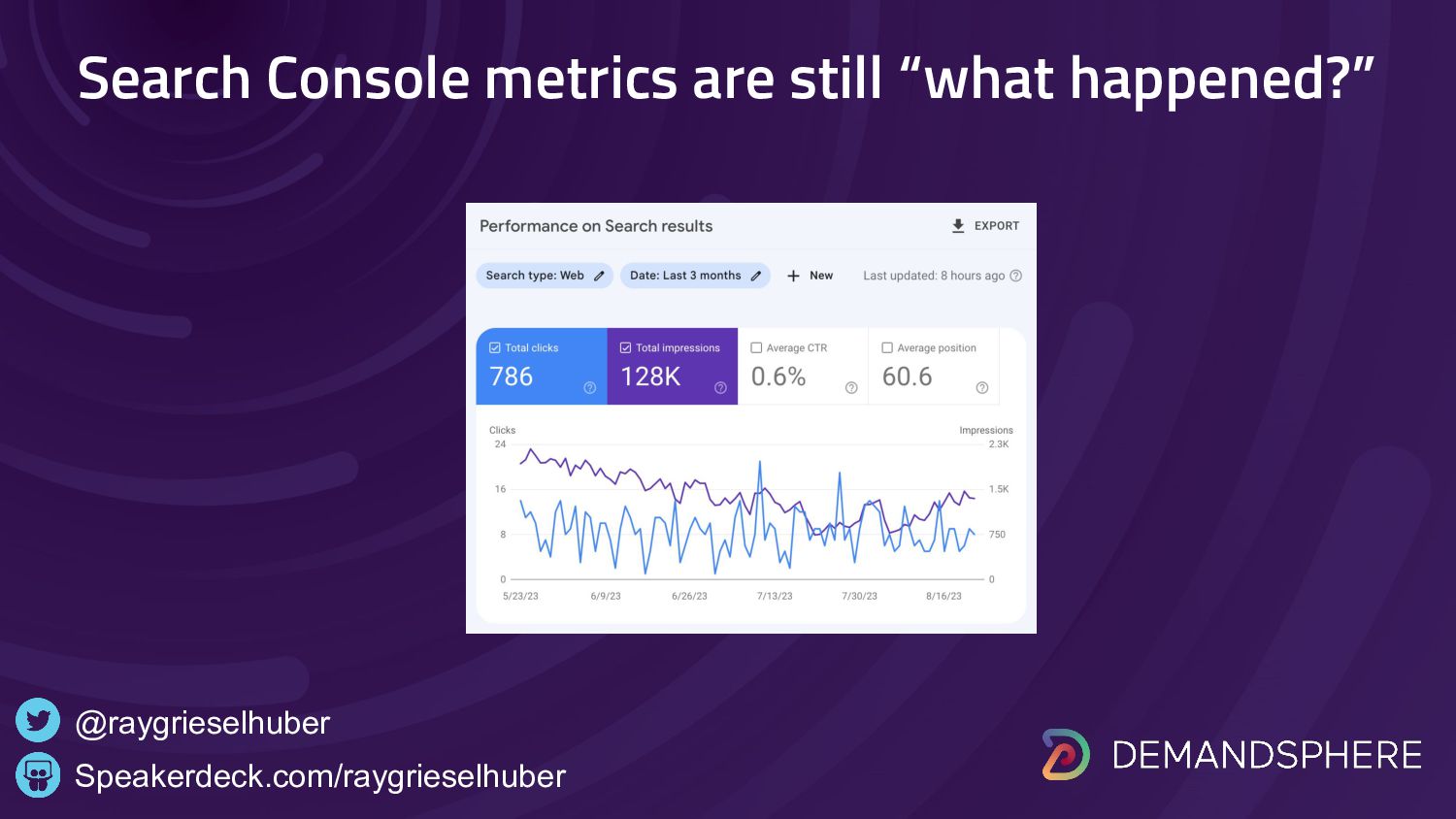 Search Console metrics are still “what happened?”

Performance on Search results

EXPORT

Search type: Web

Date: Last 3 months

New

Last updated: 8 hours ago

Total clicks
786

Total impressions
128K

Average CTR
0.6%

Average position
60.6

Clicks
24
16
8
0

Impressions
2.3K
1.5K
750
0

5/23/23
6/9/23
6/26/23
7/13/23
7/30/23
8/16/23

@raygrieselhuber
Speakerdeck.com/raygrieselhuber

DEMANDSPHERE